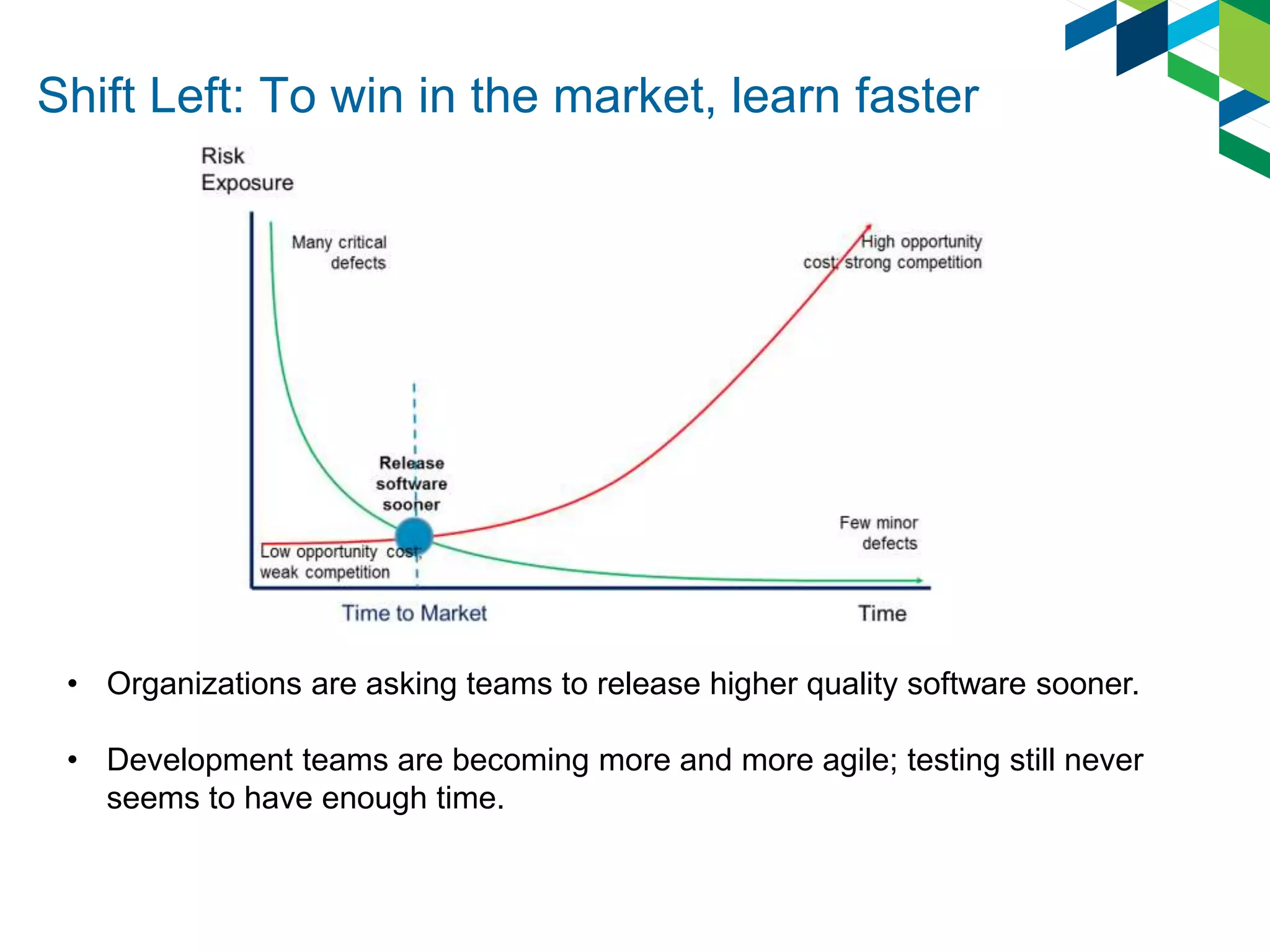 Shift Left: To win in the market, learn faster

Risk Exposure

Many critical defects

High opportunity cost; strong competition

Release software sooner

Few minor defects

Low opportunity cost; weak competition

Time to Market

Time

• Organizations are asking teams to release higher quality software sooner.

• Development teams are becoming more and more agile; testing still never seems to have enough time.